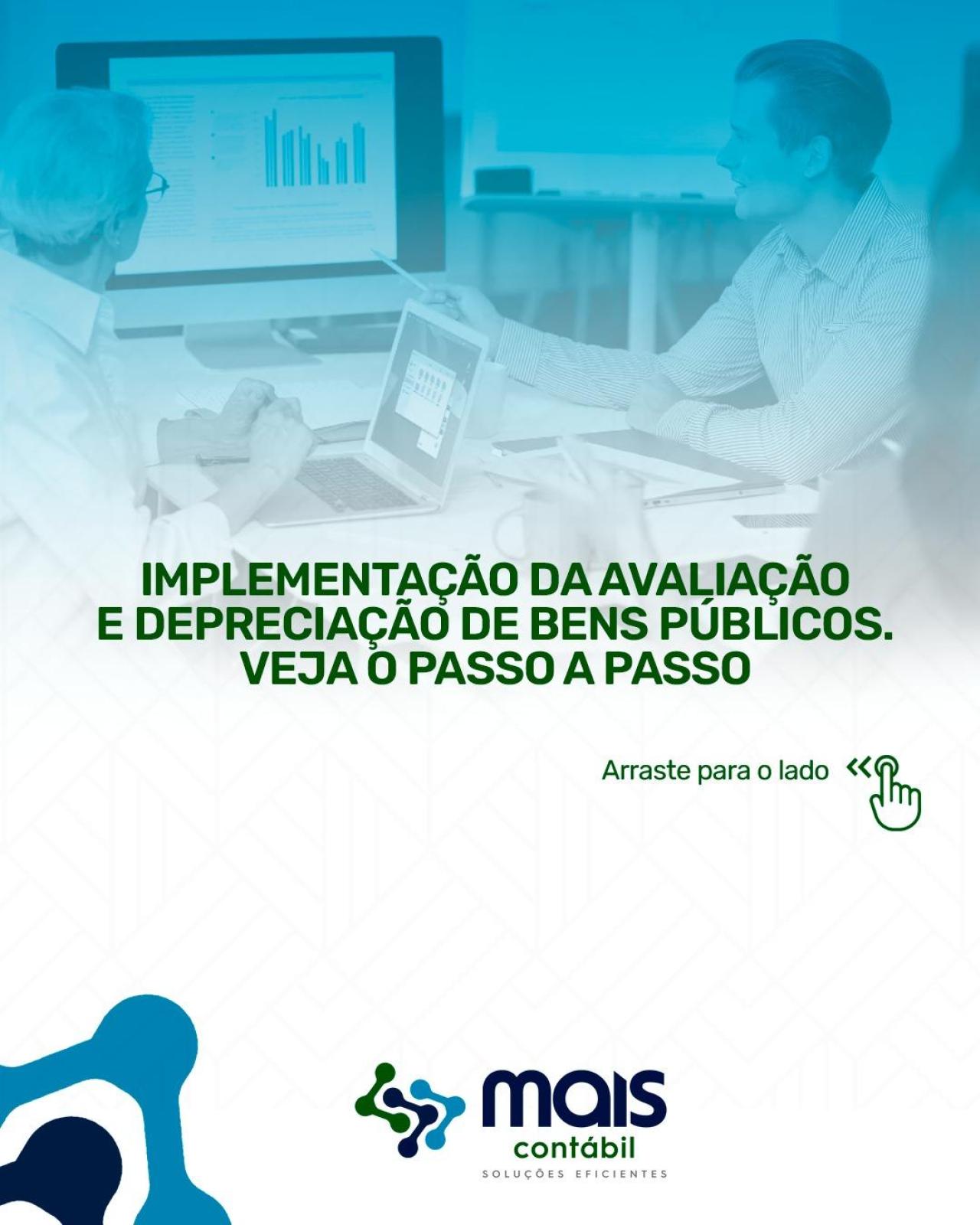 IMPLEMENTAÇÃO DA AVALIAÇÃO E DEPRECIAÇÃO DE BENS PÚBLICOS. VEJA O PASSO A PASSO

Arraste para o lado

mais
contábil
SOLUÇÕES EFICIENTES